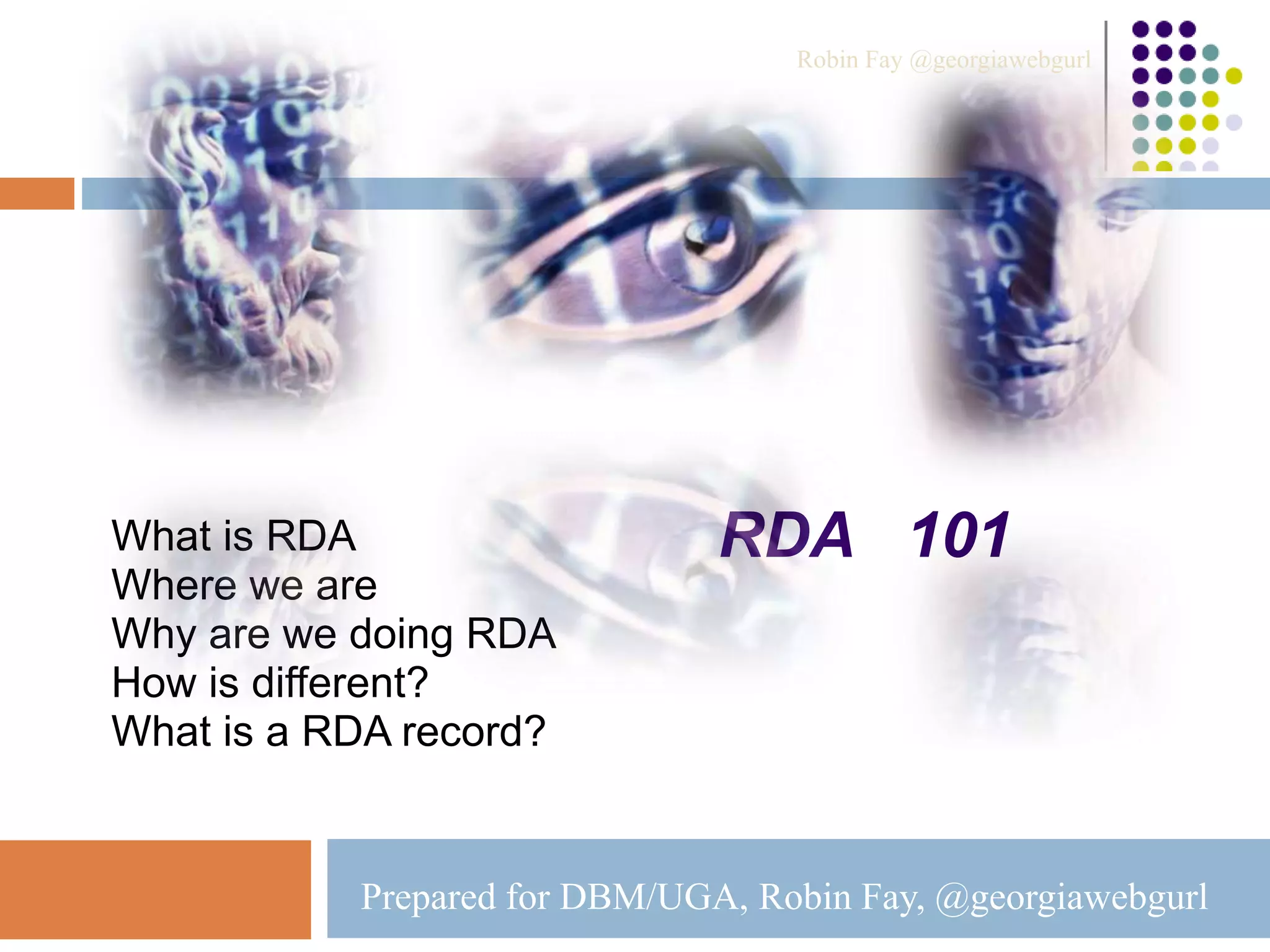 Robin Fay @georgiawebgurl

RDA 101

What is RDA
Where we are
Why are we doing RDA
How is different?
What is a RDA record?

Prepared for DBM/UGA, Robin Fay, @georgiawebgurl